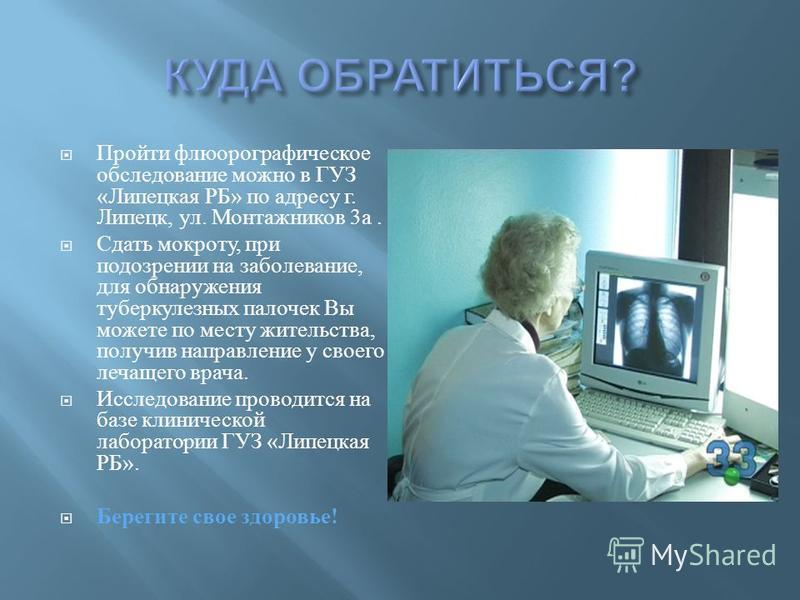 КУДА ОБРАТИТЬСЯ?

Пройти флюорографическое обследование можно в ГУЗ «Липецкая РБ» по адресу г. Липецк, ул. Монтажников 3а .

Сдать мокроту, при подозрении на заболевание, для обнаружения туберкулезных палочек Вы можете по месту жительства, получив направление у своего лечащего врача.

Исследование проводится на базе клинической лаборатории ГУЗ «Липецкая РБ».

Берегите свое здоровье!

33

MyShared